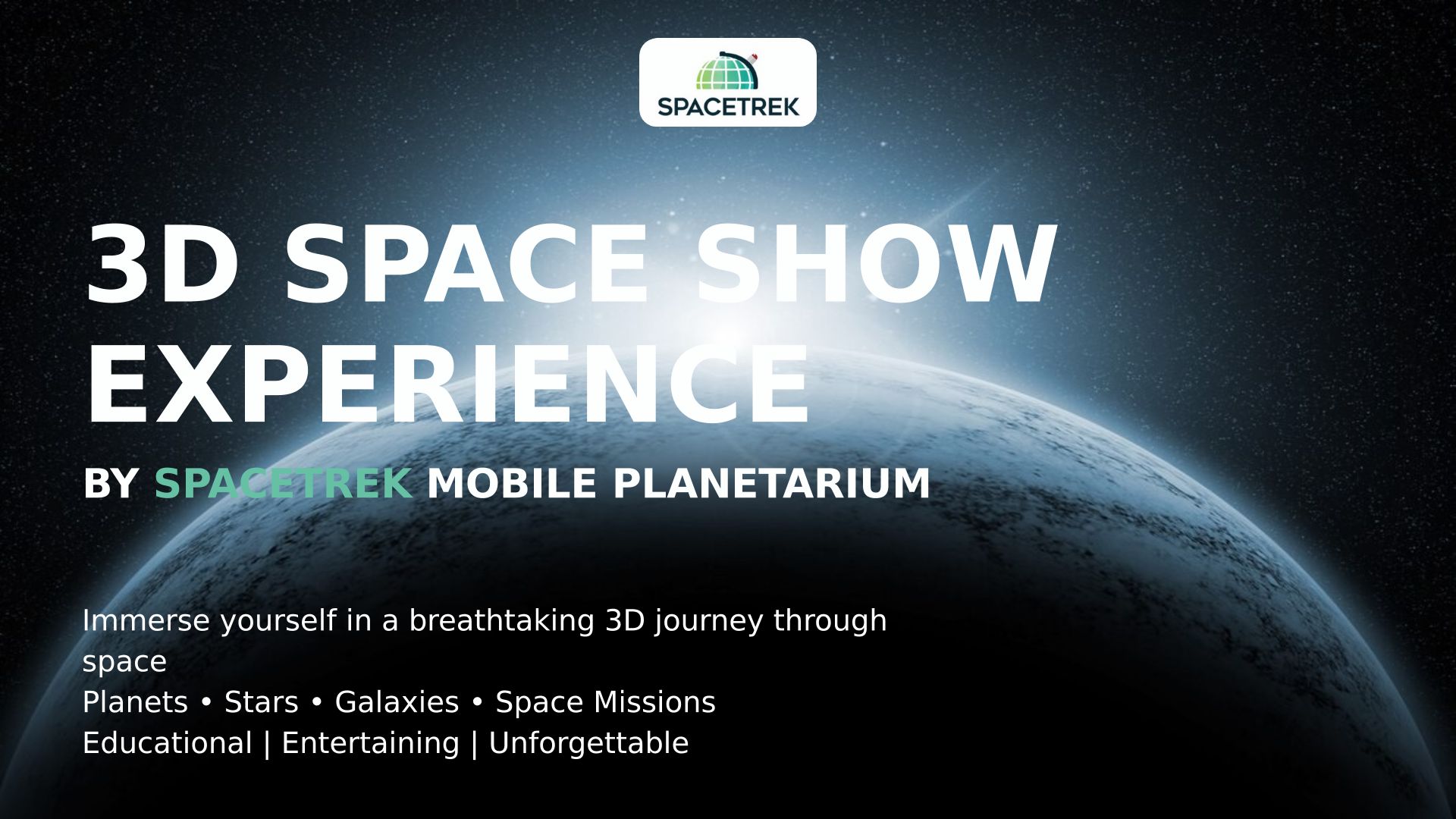 SPACETREK

3D SPACE SHOW EXPERIENCE

BY SPACETREK MOBILE PLANETARIUM

Immerse yourself in a breathtaking 3D journey through space
Planets • Stars • Galaxies • Space Missions
Educational | Entertaining | Unforgettable